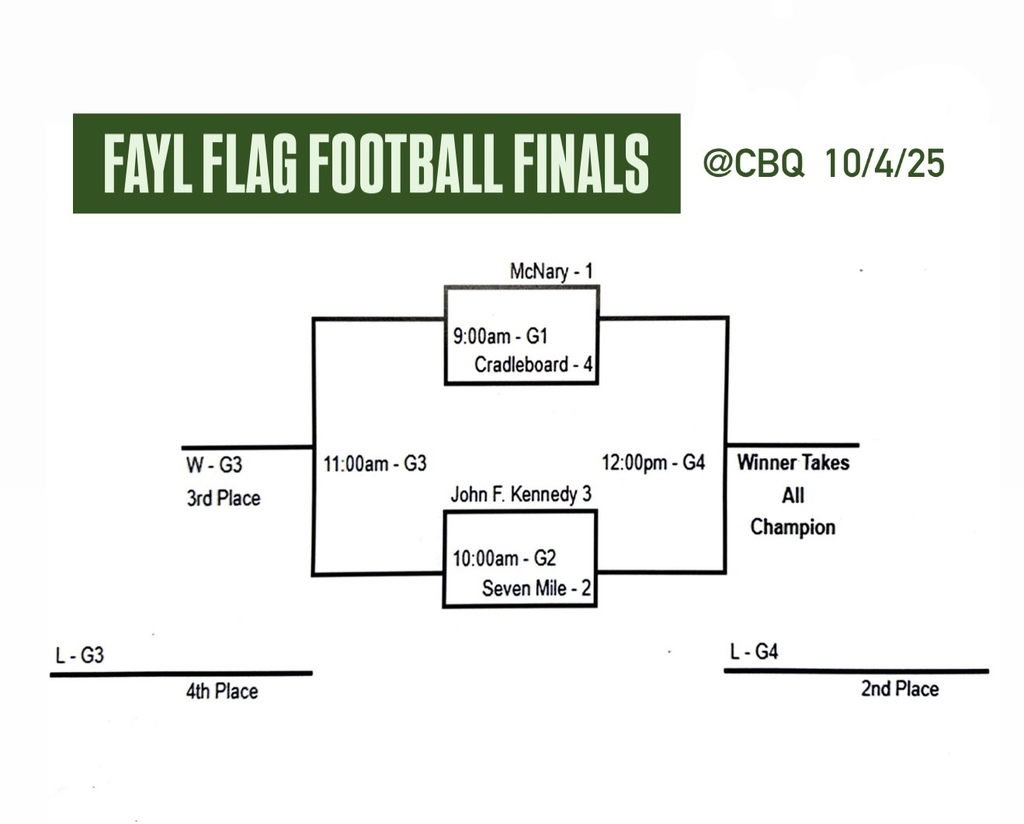 FAYL FLAG FOOTBALL FINALS

@CBQ 10/4/25

McNary - 1

9:00am - G1
Cradleboard - 4

W - G3
3rd Place

11:00am - G3

12:00pm - G4

Winner Takes
All
Champion

John F. Kennedy 3

10:00am - G2
Seven Mile - 2

L - G3
4th Place

L - G4
2nd Place